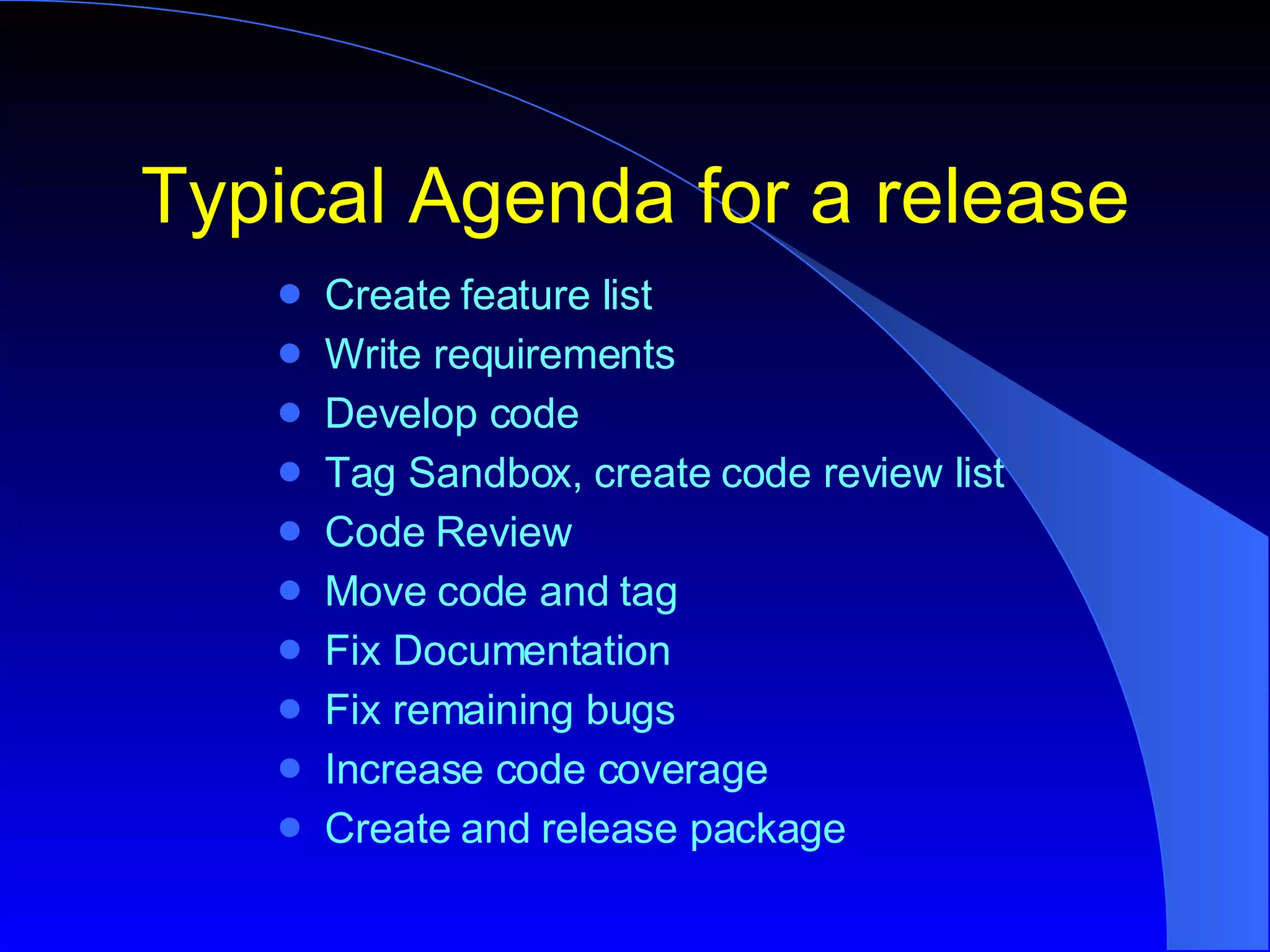 Typical Agenda for a release

- Create feature list
- Write requirements
- Develop code
- Tag Sandbox, create code review list
- Code Review
- Move code and tag
- Fix Documentation
- Fix remaining bugs
- Increase code coverage
- Create and release package